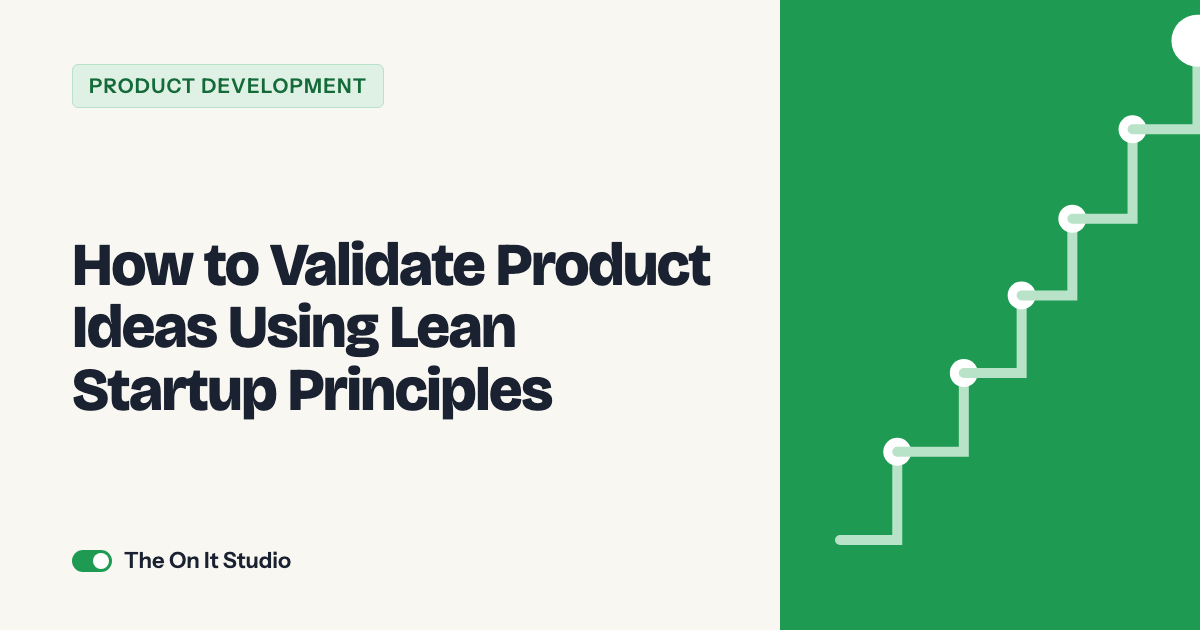 PRODUCT DEVELOPMENT

How to Validate Product Ideas Using Lean Startup Principles

The On It Studio